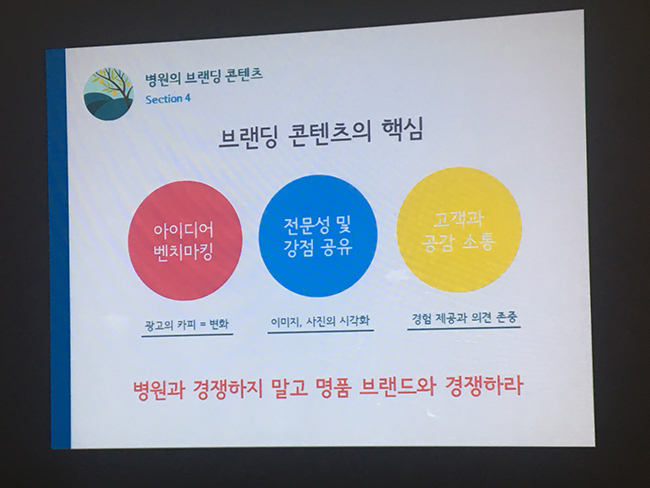 병원의 브랜딩 콘텐츠
Section 4

브랜딩 콘텐츠의 핵심

아이디어 벤치마킹

전문성 및 강점 공유

고객과 공감 소통

광고의 카피 = 변화

이미지, 사진의 시각화

경험 제공과 의견 존중

병원과 경쟁하지 말고 명품 브랜드와 경쟁하라